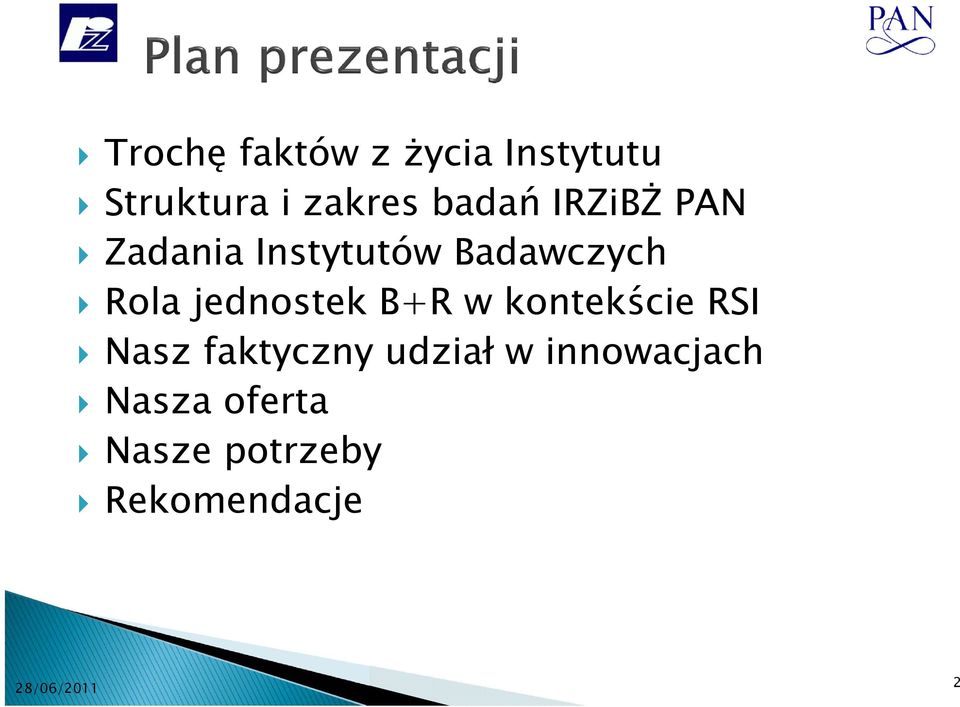 PAN

Plan prezentacji

Trochę faktów z życia Instytutu
Struktura i zakres badań IRZiBŻ PAN
Zadania Instytutów Badawczych
Rola jednostek B+R w kontekście RSI
Nasz faktyczny udział w innowacjach
Nasza oferta
Nasze potrzeby
Rekomendacje

28/06/2011

2